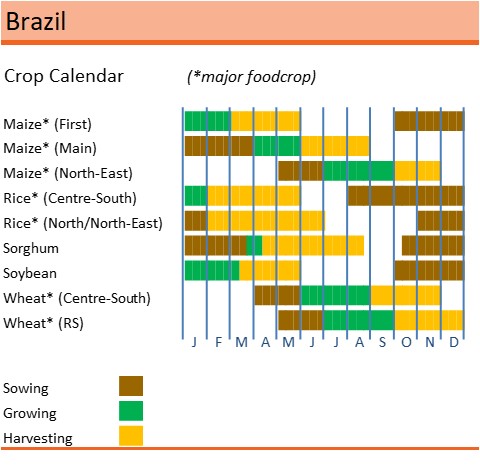 Brazil

Crop Calendar (*major foodcrop)

Maize* (First)
Maize* (Main)
Maize* (North-East)
Rice* (Centre-South)
Rice* (North/North-East)
Sorghum
Soybean
Wheat* (Centre-South)
Wheat* (RS)

J F M A M J J A S O N D

Sowing
Growing
Harvesting